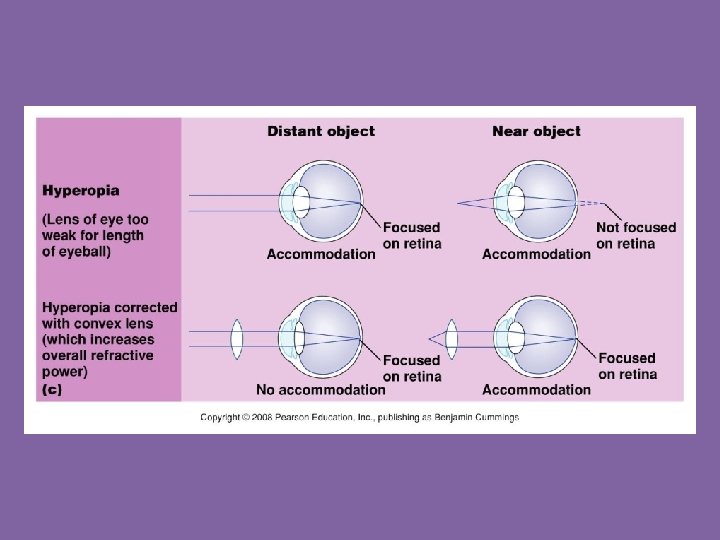 Distant object

Near object

Hyperopia

(Lens of eye too weak for length of eyeball)

Focused on retina

Accommodation

Not focused on retina

Accommodation

Hyperopia corrected with convex lens (which increases overall refractive power)

(c)

Focused on retina

No accommodation

Focused on retina

Accommodation

Copyright © 2008 Pearson Education, Inc., publishing as Benjamin Cummings